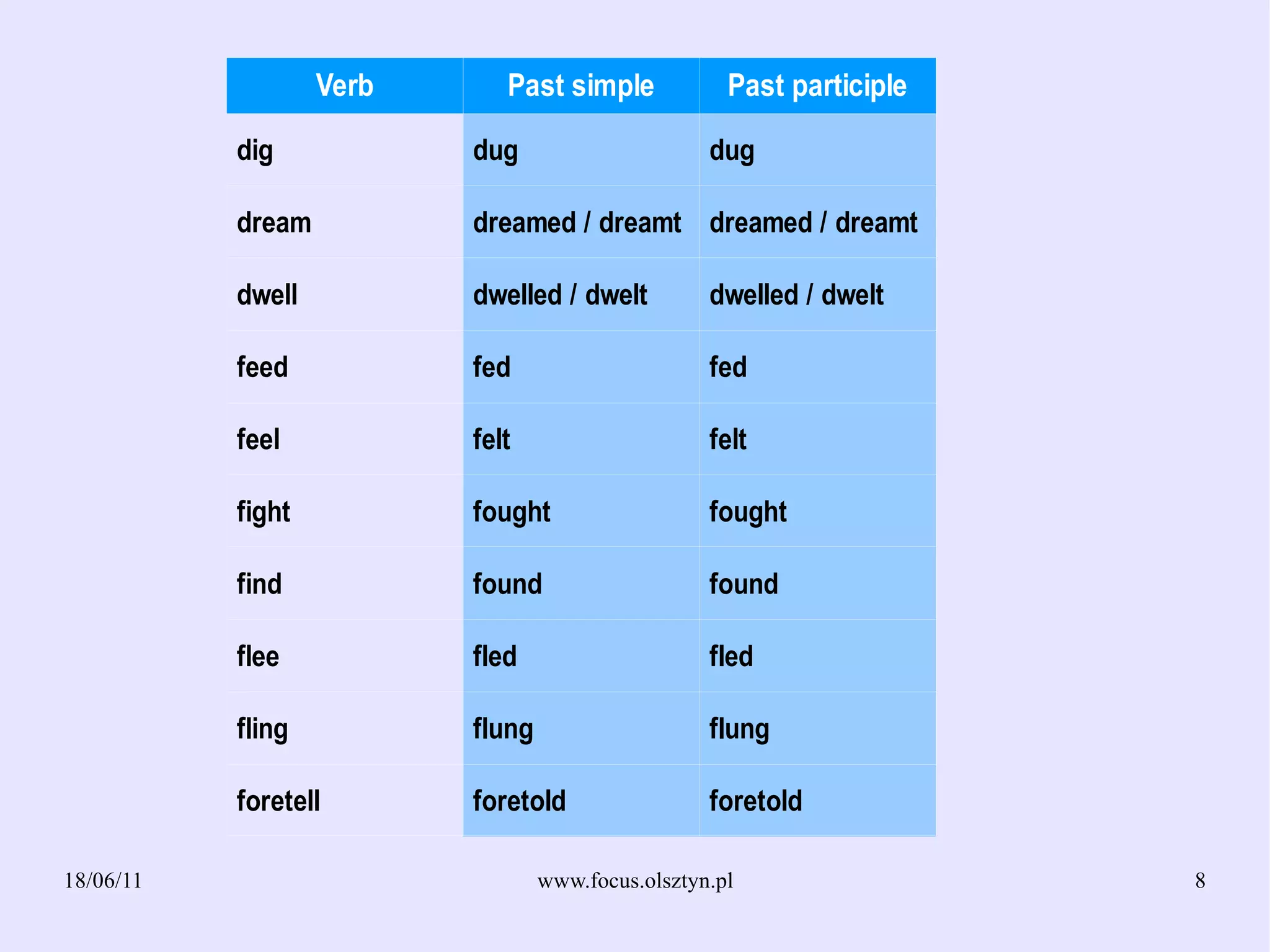 | Verb | Past simple | Past participle |
|---|---|---|
| dig | dug | dug |
| dream | dreamed / dreamt | dreamed / dreamt |
| dwell | dwelled / dwelt | dwelled / dwelt |
| feed | fed | fed |
| feel | felt | felt |
| fight | fought | fought |
| find | found | found |
| flee | fled | fled |
| fling | flung | flung |
| foretell | foretold | foretold |

18/06/11 www.focus.olsztyn.pl 8